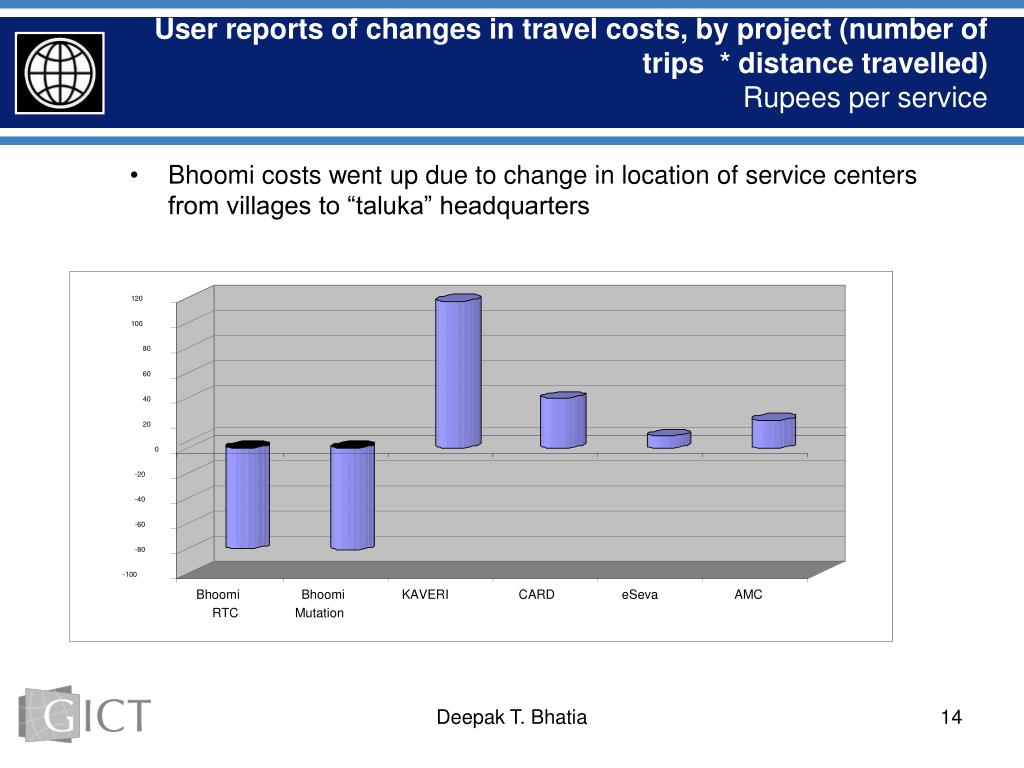 User reports of changes in travel costs, by project (number of trips * distance travelled)
Rupees per service

• Bhoomi costs went up due to change in location of service centers from villages to “taluka” headquarters

120
100
80
60
40
20
0
-20
-40
-60
-80
-100

Bhoomi RTC
Bhoomi Mutation
KAVERI
CARD
eSeva
AMC

GICT

Deepak T. Bhatia

14